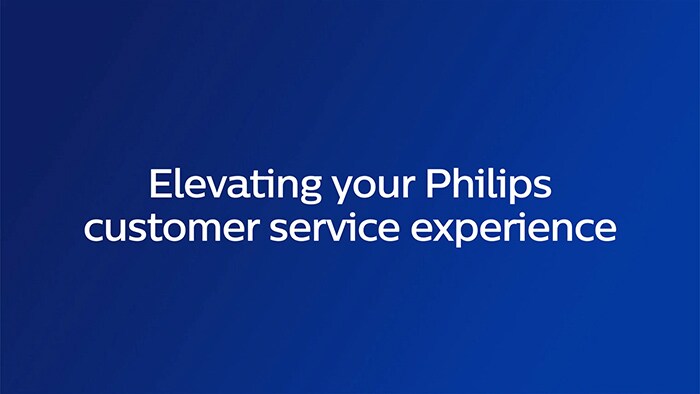 Elevating your Philips customer service experience